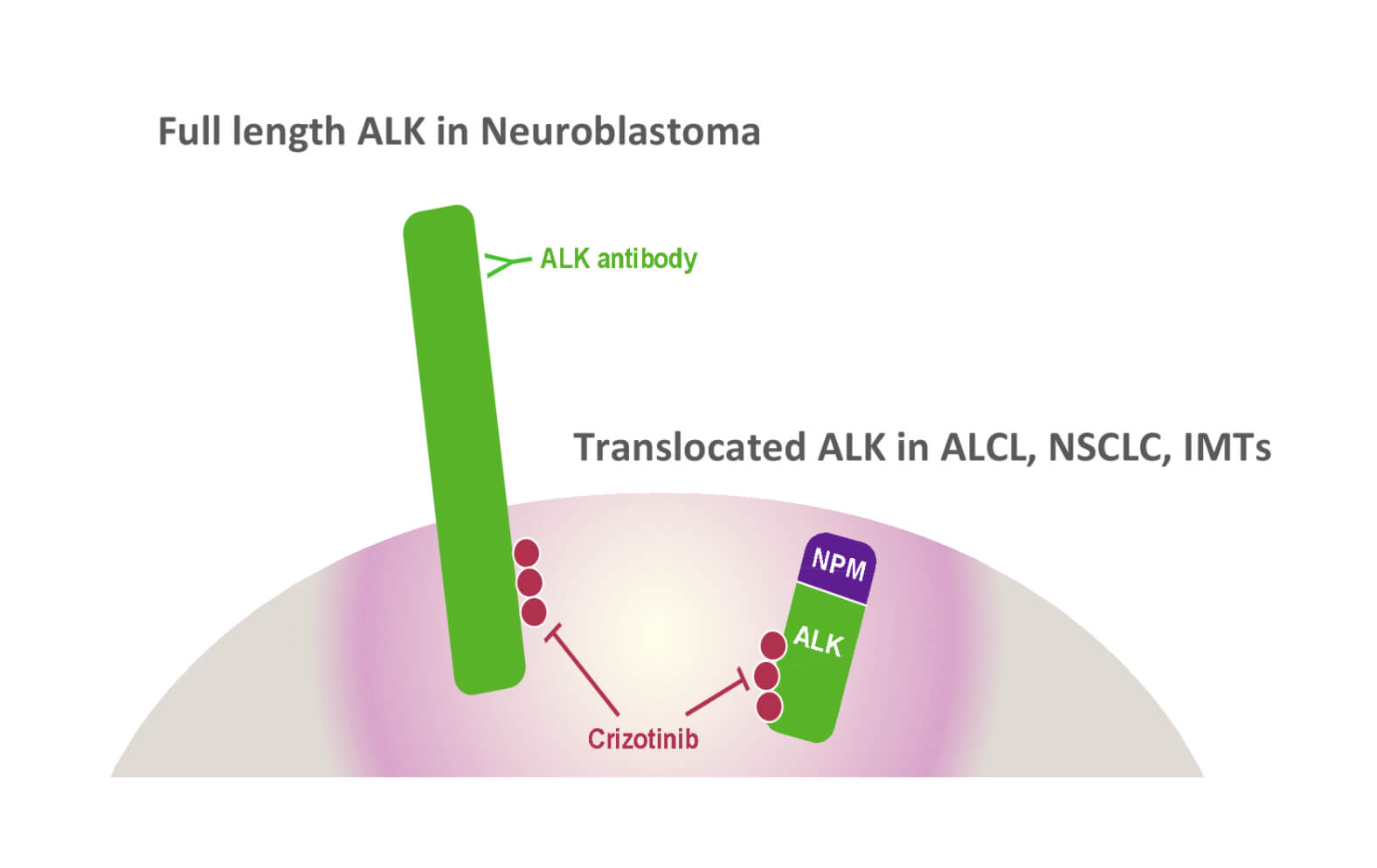 Full length ALK in Neuroblastoma

ALK antibody

Translocated ALK in ALCL, NSCLC, IMTs

NPM

ALK

Crizotinib